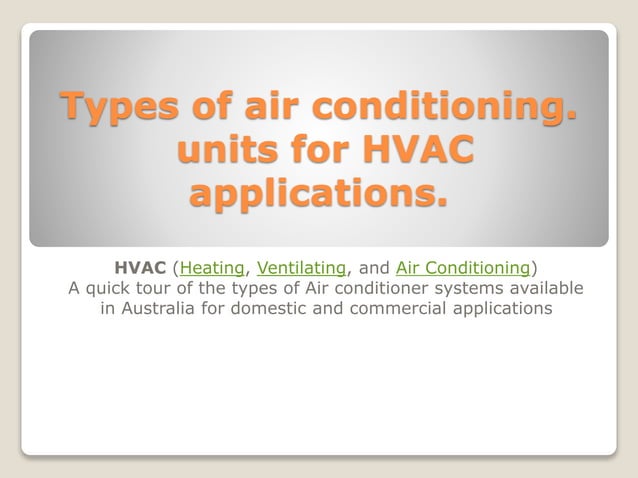 Types of air conditioning. units for HVAC applications.

HVAC (Heating, Ventilating, and Air Conditioning)
A quick tour of the types of Air conditioner systems available in Australia for domestic and commercial applications